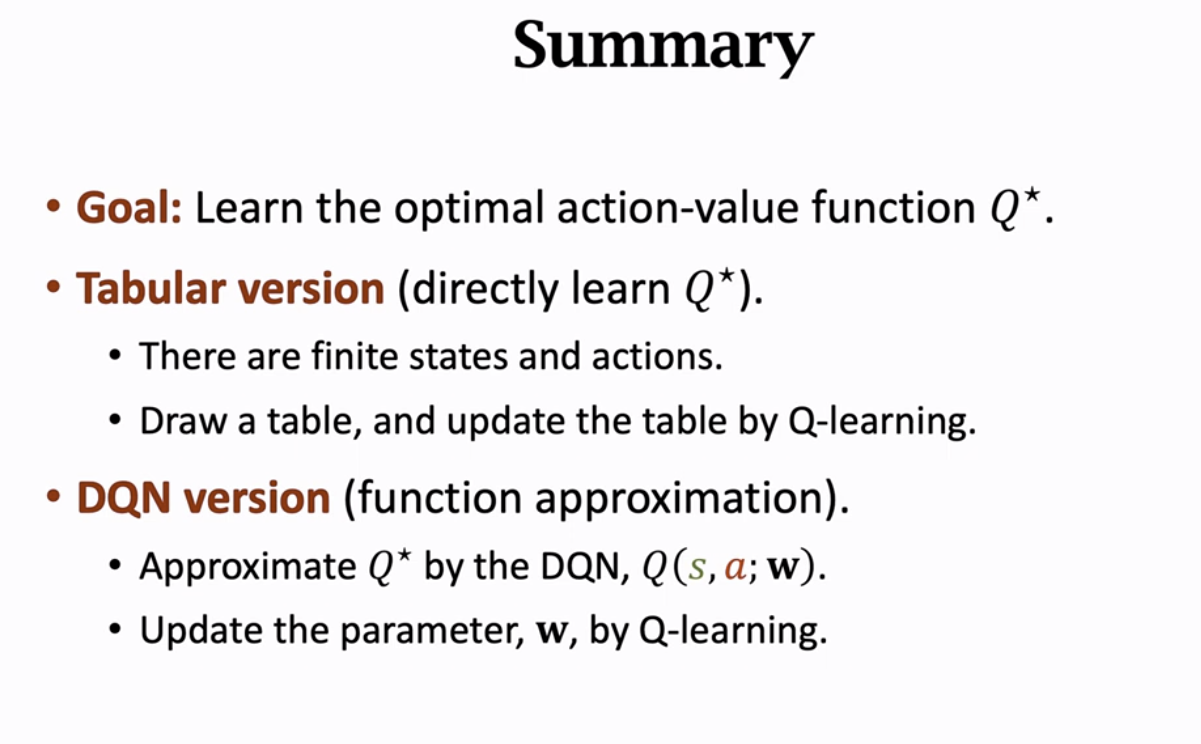 Summary

• Goal: Learn the optimal action-value function $Q^\star$.

• Tabular version (directly learn $Q^\star$).

• There are finite states and actions.

• Draw a table, and update the table by Q-learning.

• DQN version (function approximation).

• Approximate $Q^\star$ by the DQN, $Q(s, a; \mathbf{w})$.

• Update the parameter, $\mathbf{w}$, by Q-learning.